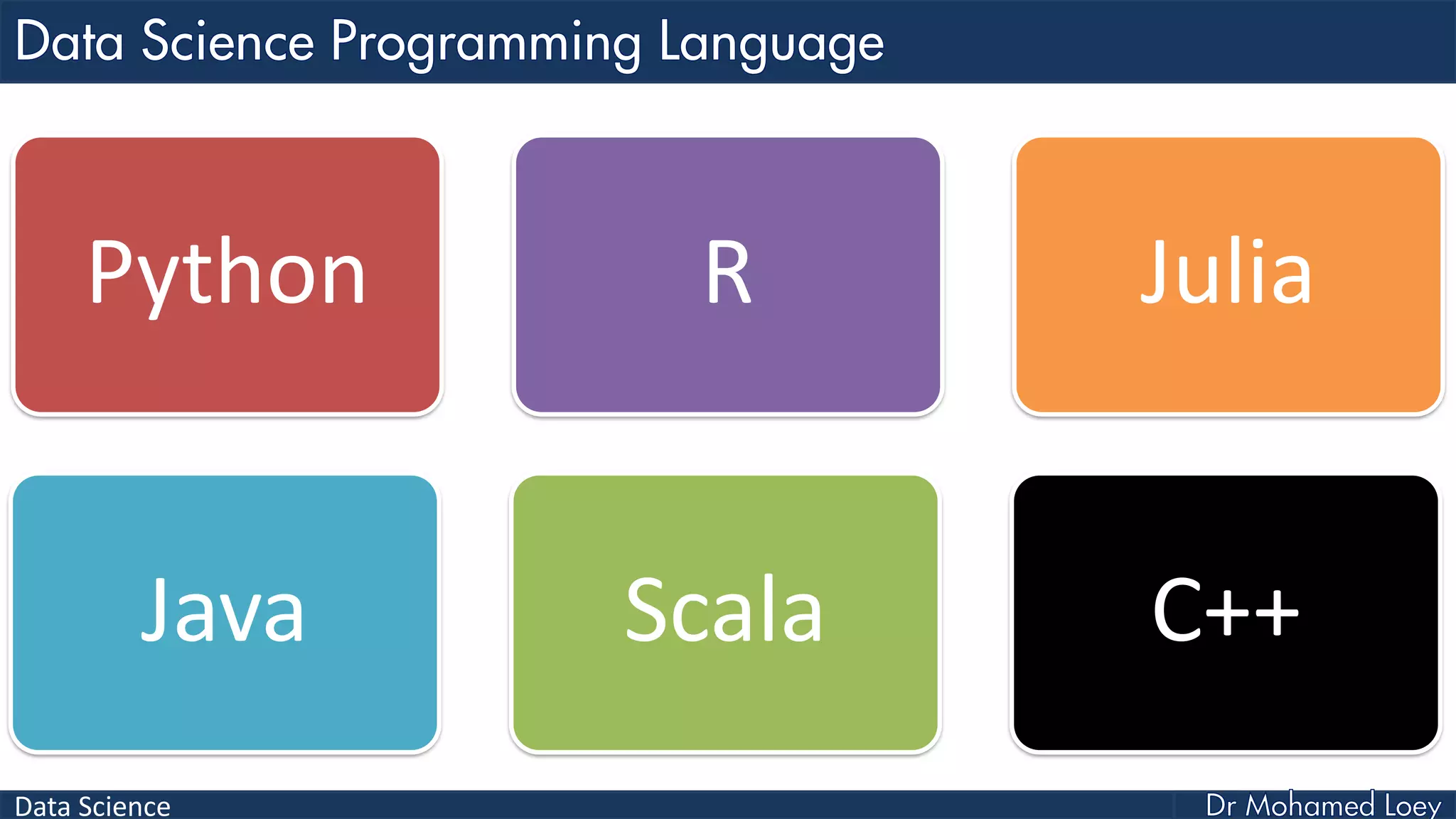 Data Science Programming Language

Python

R

Julia

Java

Scala

C++

Data Science

Dr Mohamed Loey